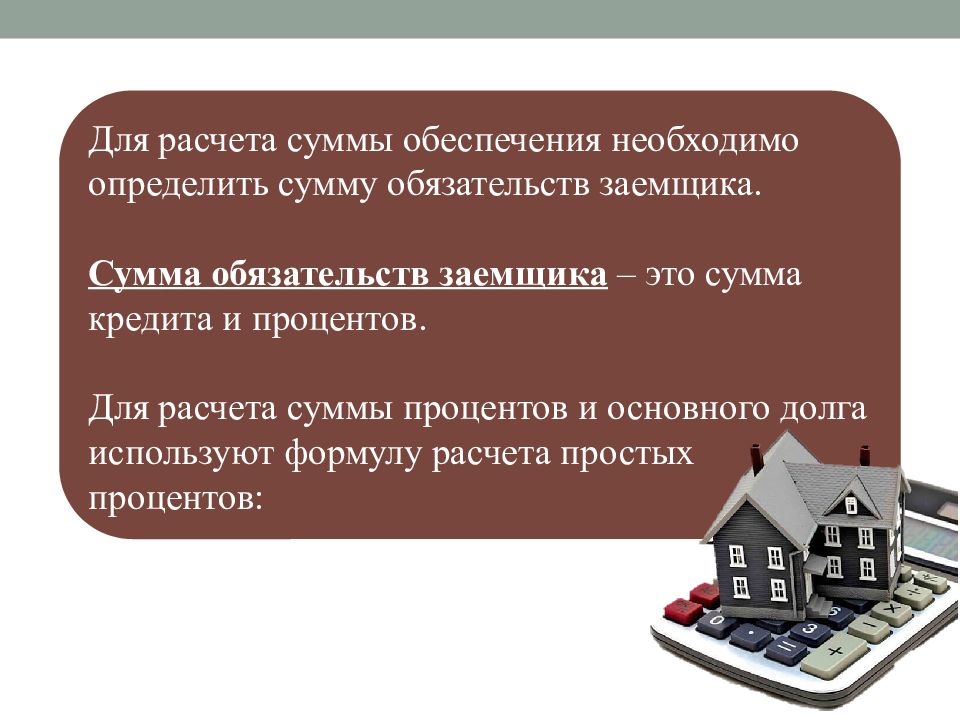 Для расчета суммы обеспечения необходимо определить сумму обязательств заемщика.

Сумма обязательств заемщика – это сумма кредита и процентов.

Для расчета суммы процентов и основного долга используют формулу расчета простых процентов: